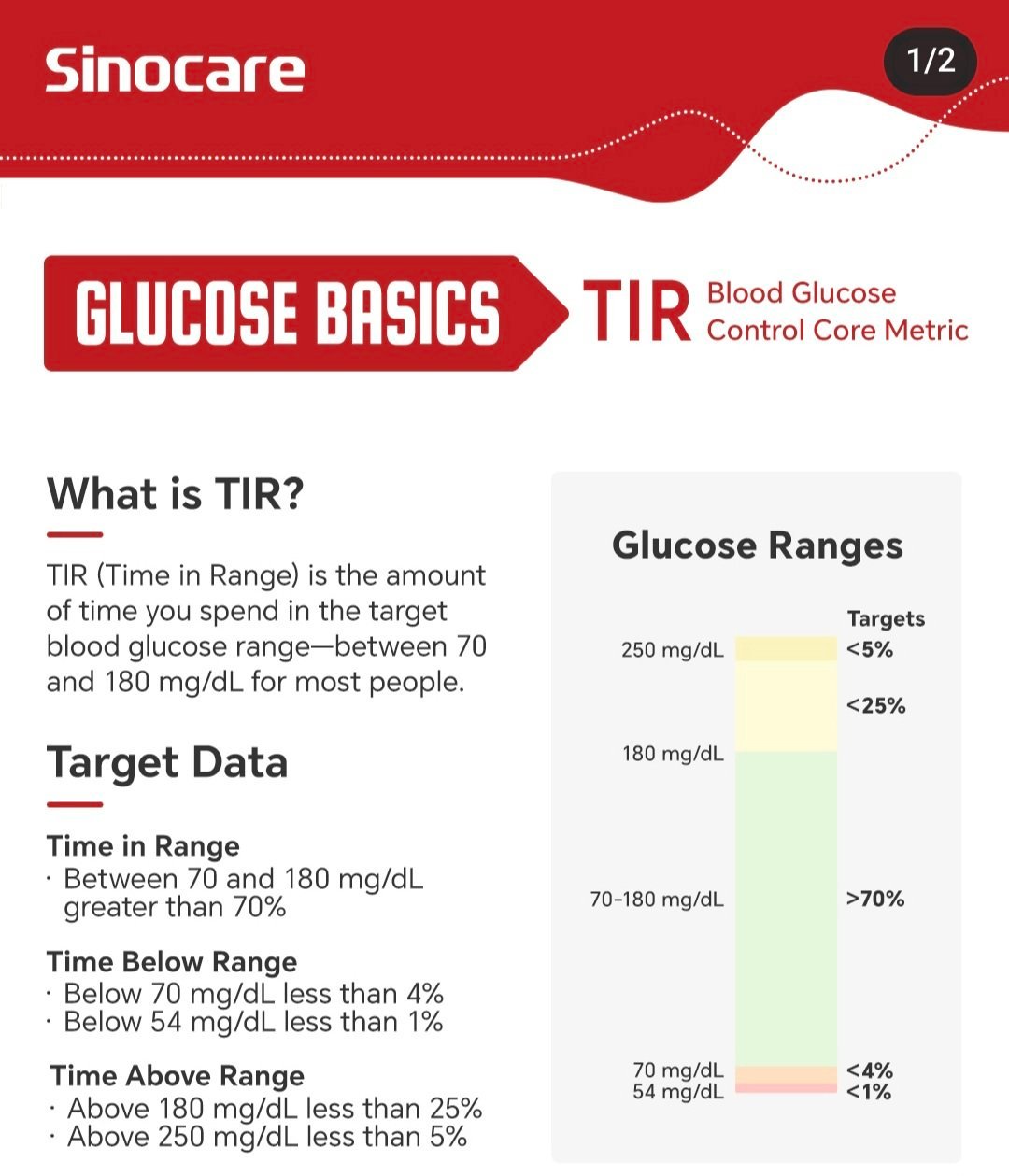 Sinocare

1/2

GLUCOSE BASICS

TIR Blood Glucose Control Core Metric

What is TIR?

TIR (Time in Range) is the amount of time you spend in the target blood glucose range—between 70 and 180 mg/dL for most people.

Target Data

Time in Range
· Between 70 and 180 mg/dL greater than 70%

Time Below Range
· Below 70 mg/dL less than 4%
· Below 54 mg/dL less than 1%

Time Above Range
· Above 180 mg/dL less than 25%
· Above 250 mg/dL less than 5%

Glucose Ranges

Targets
250 mg/dL <5%
<25%
180 mg/dL
70-180 mg/dL >70%
70 mg/dL <4%
54 mg/dL <1%